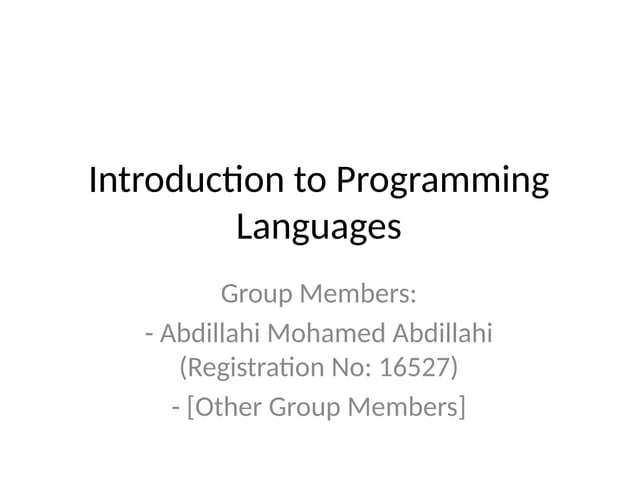 Introduction to Programming Languages

Group Members:

- Abdillahi Mohamed Abdillahi (Registration No: 16527)

- [Other Group Members]